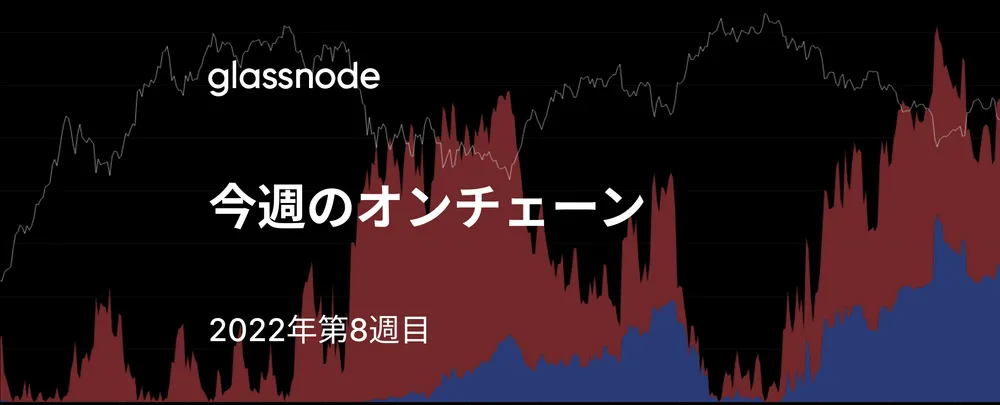 glassnode

今週のオンチェーン

2022年第8週目